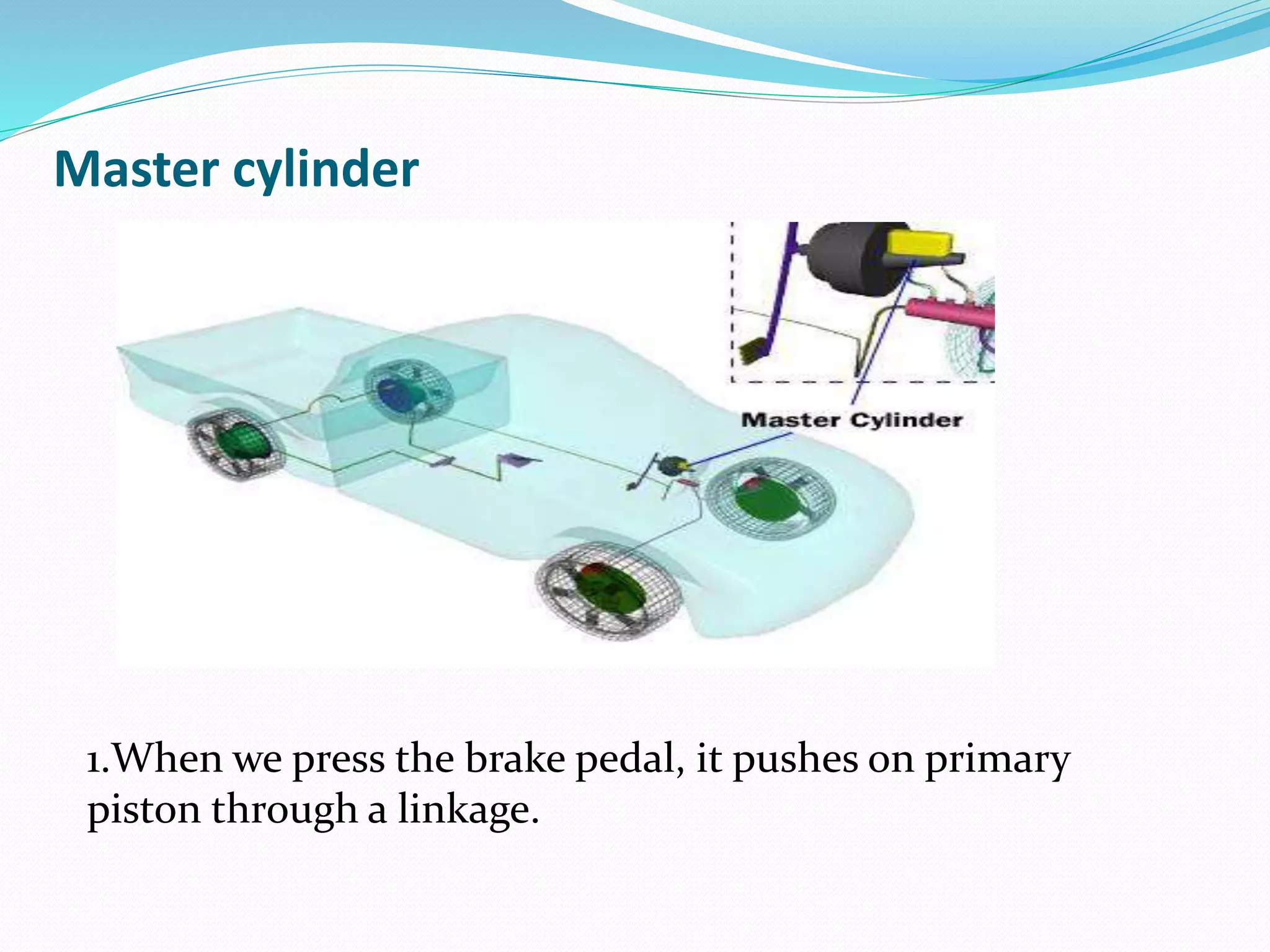 Master cylinder

Master Cylinder

1.When we press the brake pedal, it pushes on primary piston through a linkage.